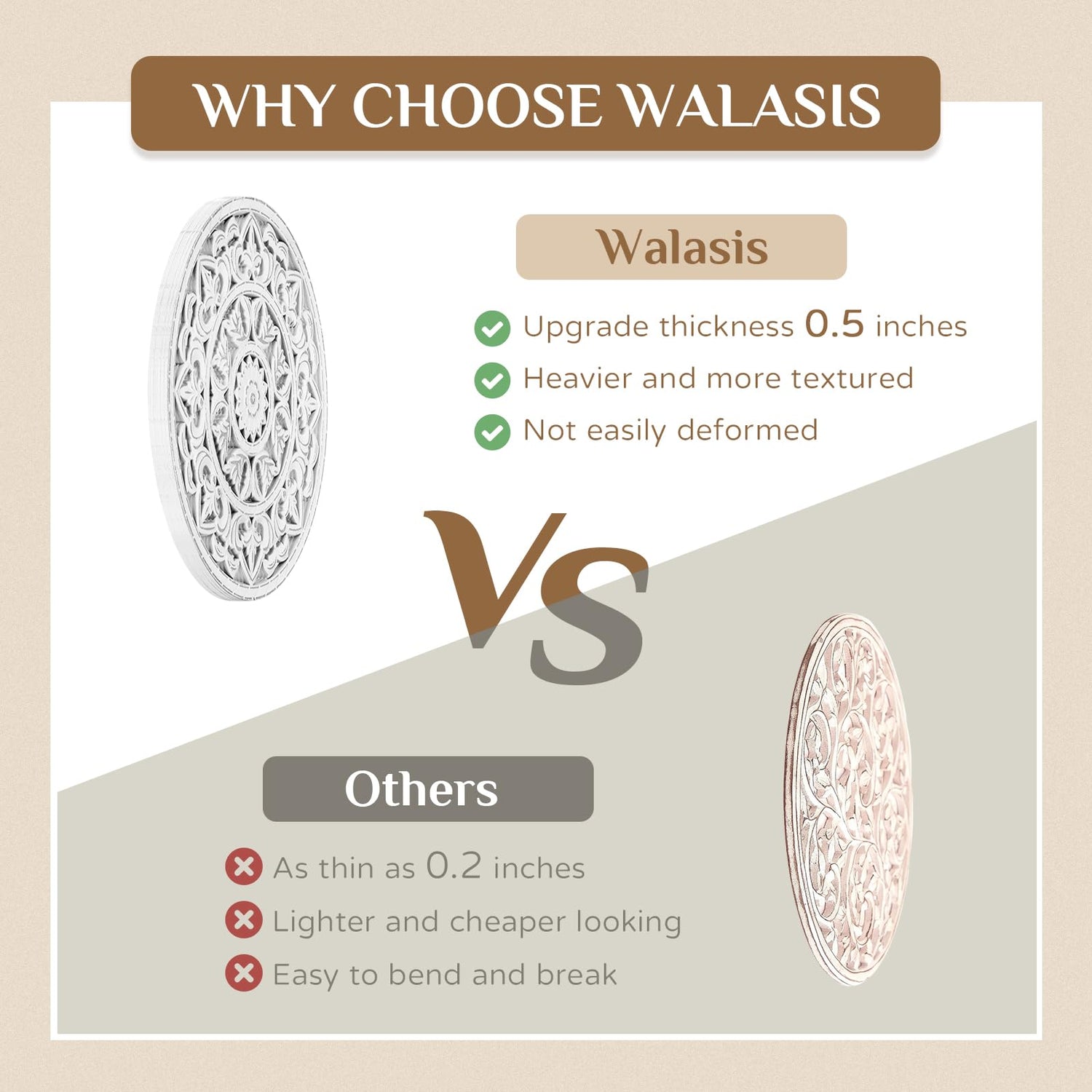 WHY CHOOSE WALASIS

Walasis

Upgrade thickness 0.5 inches
Heavier and more textured
Not easily deformed

VS

Others

As thin as 0.2 inches
Lighter and cheaper looking
Easy to bend and break